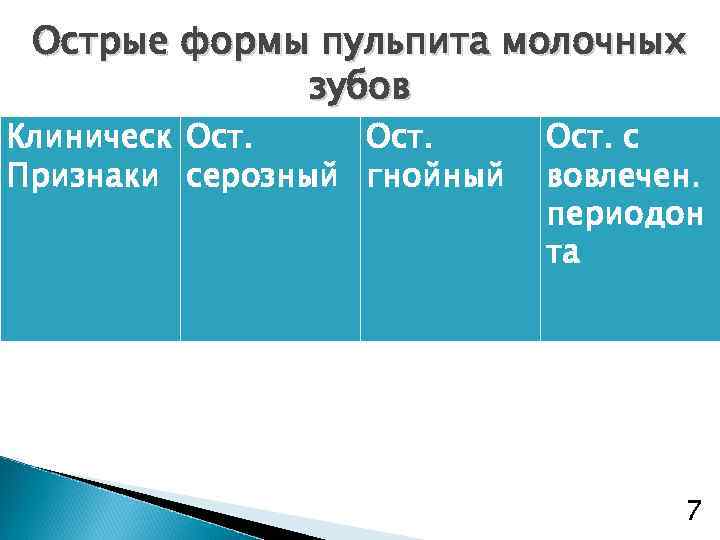 Острые формы пульпита молочных зубов

| Клиническ Признаки | Ост. серозный | Ост. гнойный | Ост. с вовлечен. периодонта |
|---|---|---|---|

7